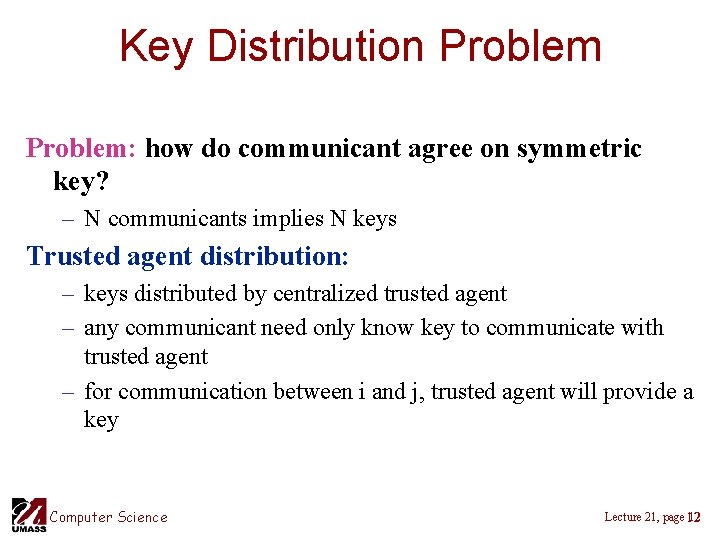 Key Distribution Problem

Problem: how do communicant agree on symmetric key?

– N communicants implies N keys

Trusted agent distribution:

– keys distributed by centralized trusted agent
– any communicant need only know key to communicate with trusted agent
– for communication between i and j, trusted agent will provide a key

UMASS Computer Science

Lecture 21, page 12